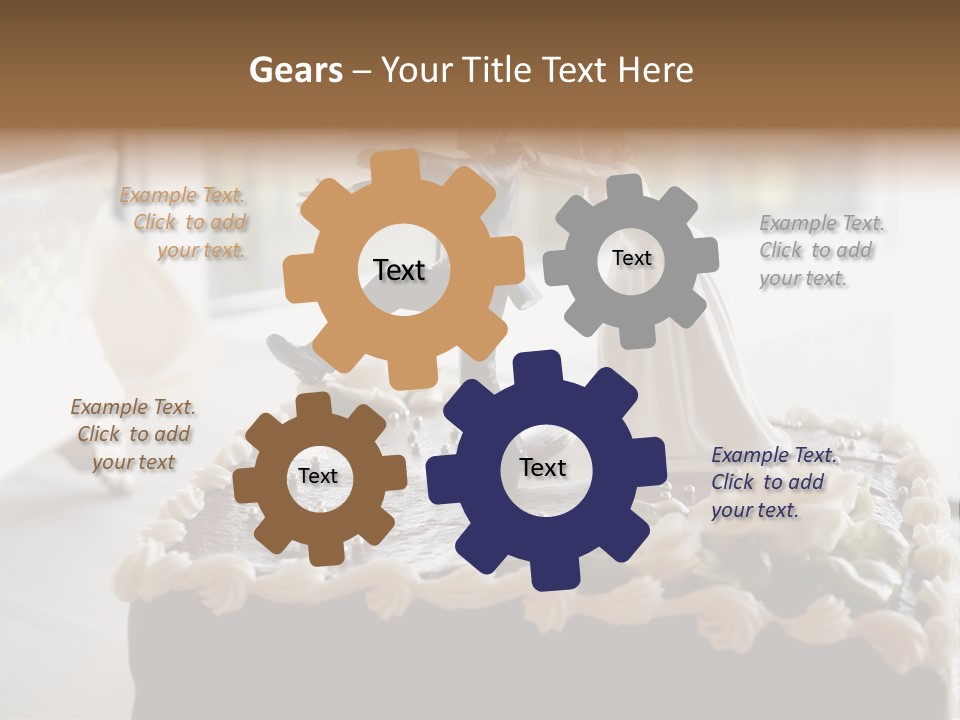 Gears – Your Title Text Here

Example Text. Click to add your text.

Text

Text

Example Text. Click to add your text.

Example Text. Click to add your text

Text

Text

Example Text. Click to add your text.